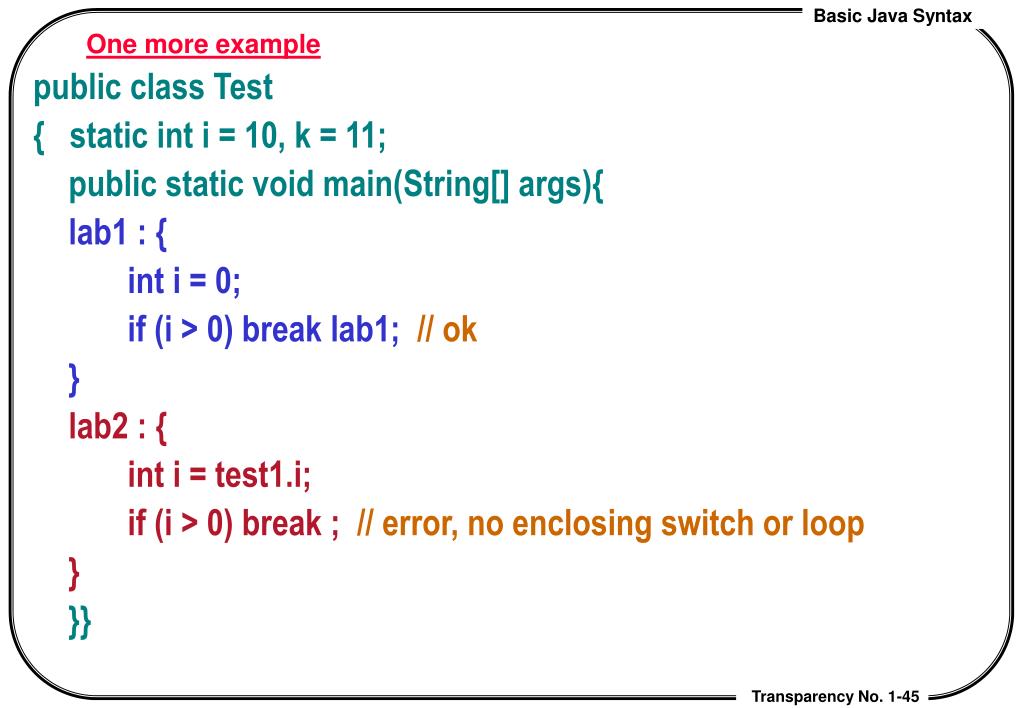 Basic Java Syntax

One more example

public class Test
{ static int i = 10, k = 11;
public static void main(String[] args){
lab1 : {
int i = 0;
if (i > 0) break lab1; // ok
}
lab2 : {
int i = test1.i;
if (i > 0) break ; // error, no enclosing switch or loop
}
}}

Transparency No. 1-45